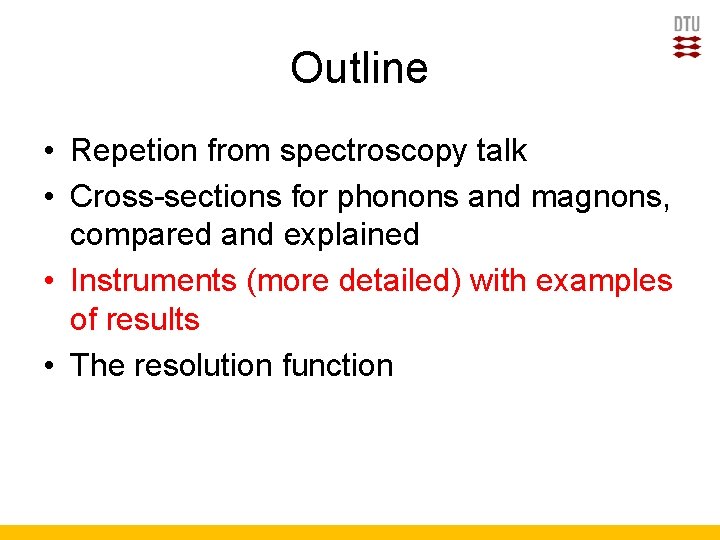 DTU

Outline

• Repetion from spectroscopy talk
• Cross-sections for phonons and magnons, compared and explained
• Instruments (more detailed) with examples of results
• The resolution function